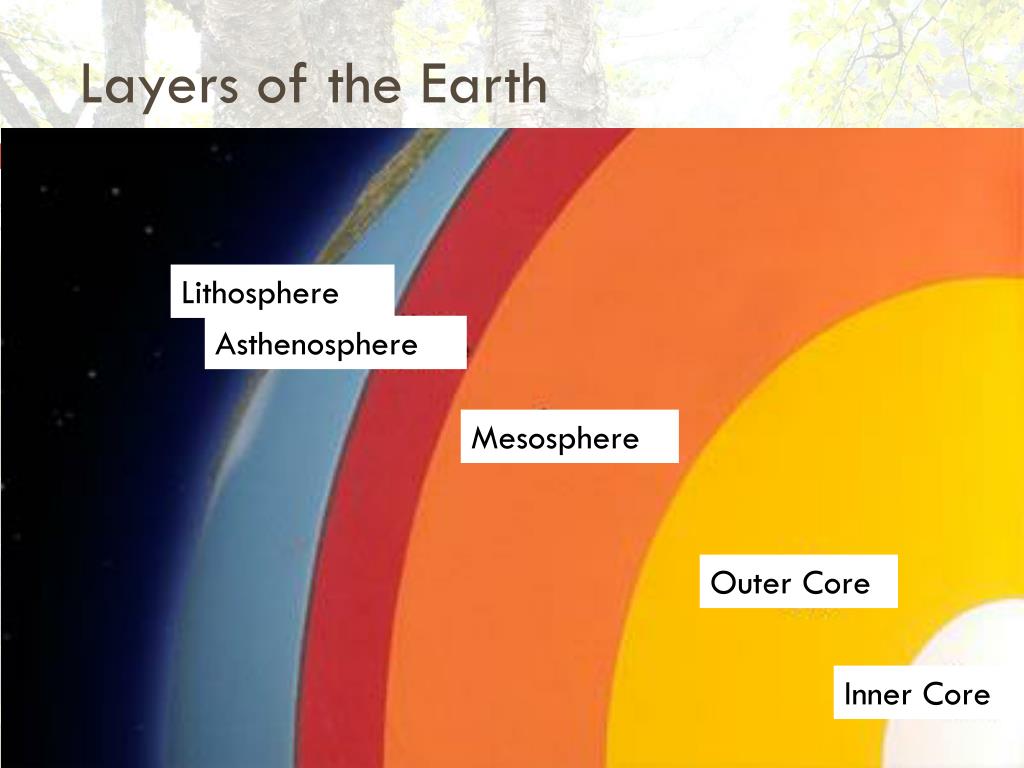 Layers of the Earth

Lithosphere

Asthenosphere

Mesosphere

Outer Core

Inner Core